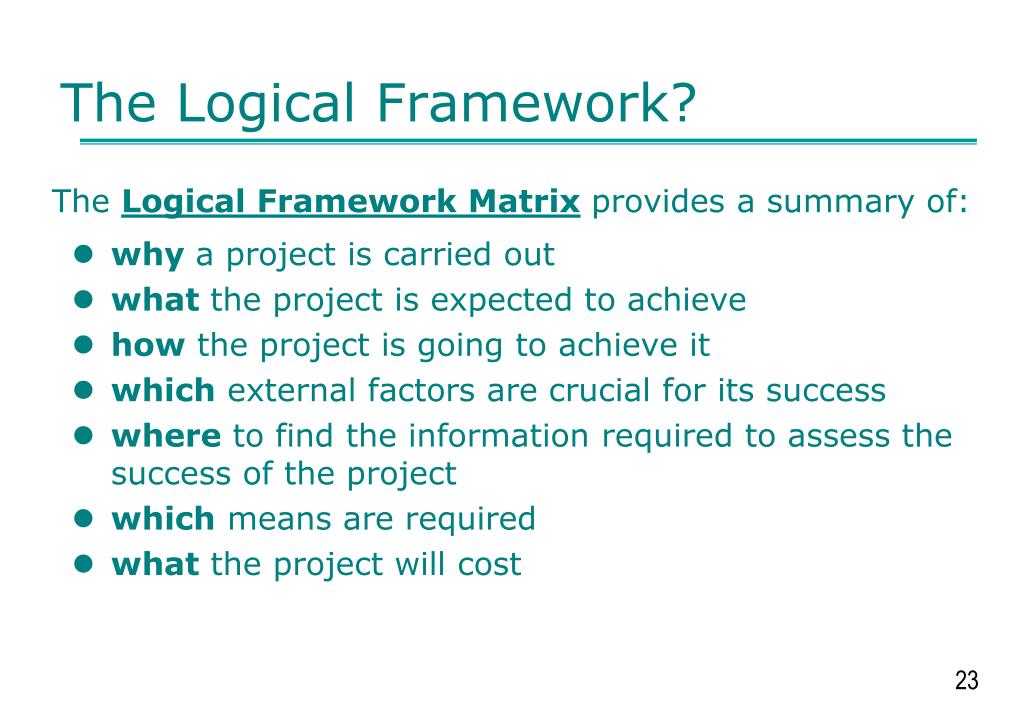 The Logical Framework?

The Logical Framework Matrix provides a summary of:

- why a project is carried out
- what the project is expected to achieve
- how the project is going to achieve it
- which external factors are crucial for its success
- where to find the information required to assess the success of the project
- which means are required
- what the project will cost

23